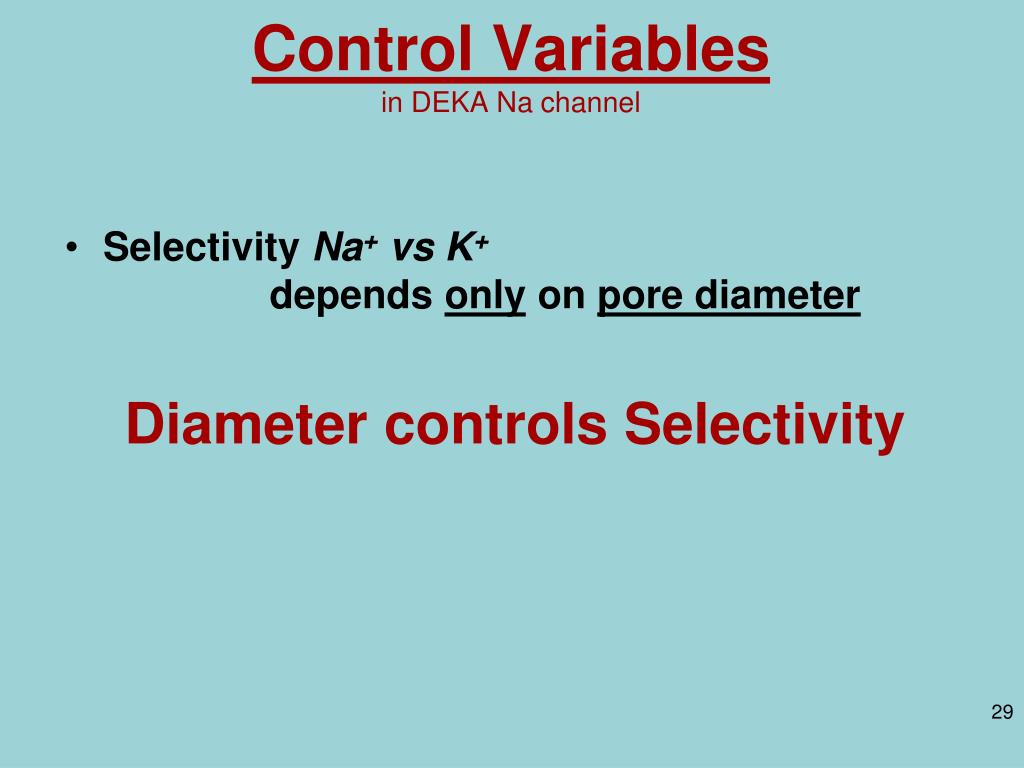 Control Variables
in DEKA Na channel

• Selectivity $Na^+$ vs $K^+$
depends only on pore diameter

Diameter controls Selectivity

29